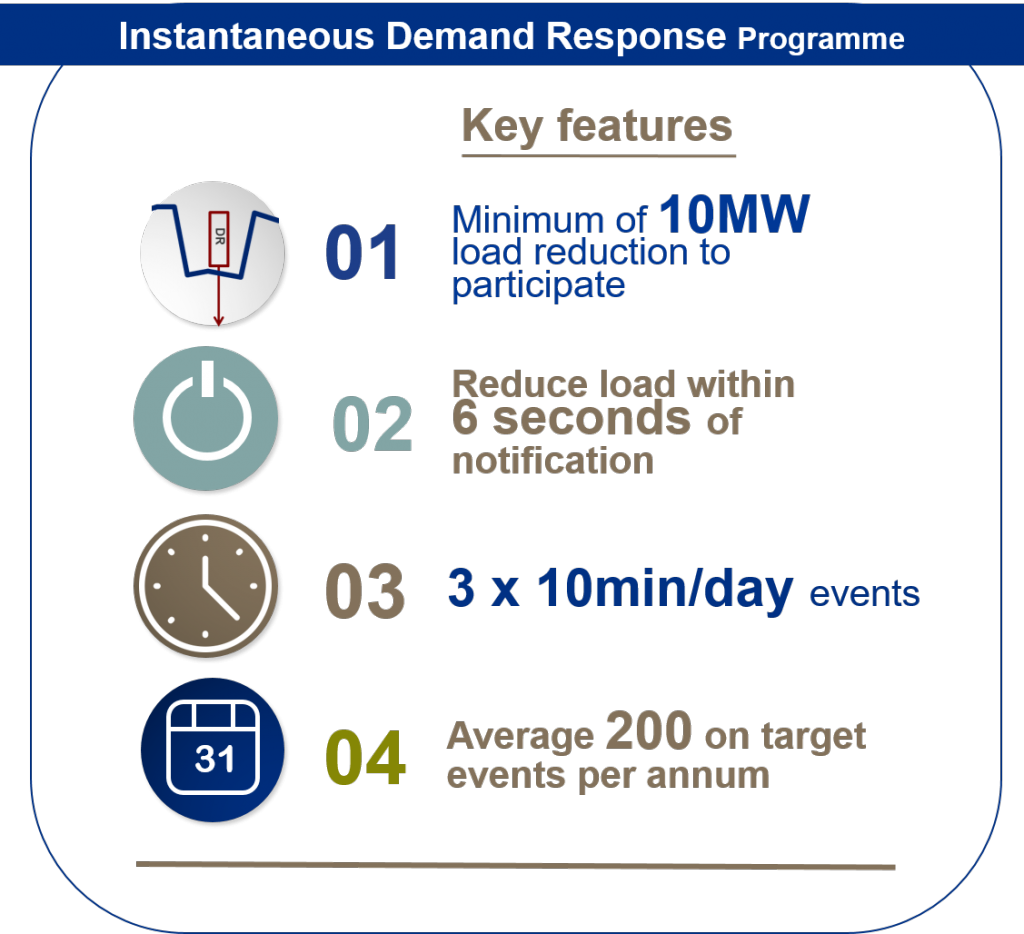 Instantaneous Demand Response Programme

Key features

DR

01 Minimum of 10MW load reduction to participate

02 Reduce load within 6 seconds of notification

03 3 x 10min/day events

31

04 Average 200 on target events per annum